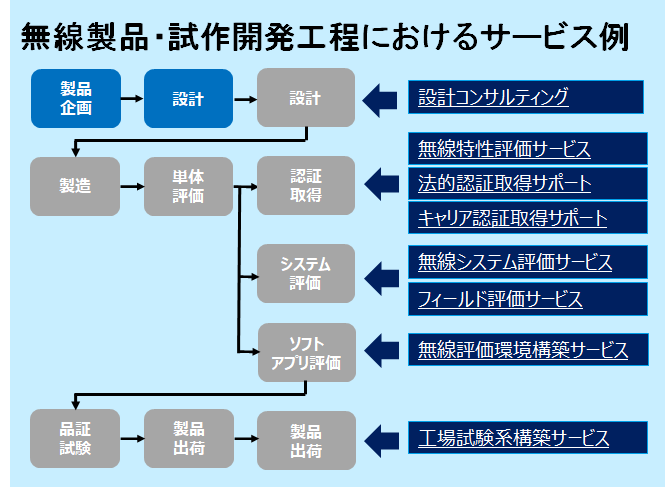 無線製品・試作開発工程におけるサービス例

製品企画

設計

設計

設計コンサルティング

製造

単体評価

認証取得

無線特性評価サービス

法的認証取得サポート

キャリア認証取得サポート

システム評価

無線システム評価サービス

フィールド評価サービス

ソフトアプリ評価

無線評価環境構築サービス

品証試験

製品出荷

製品出荷

工場試験系構築サービス